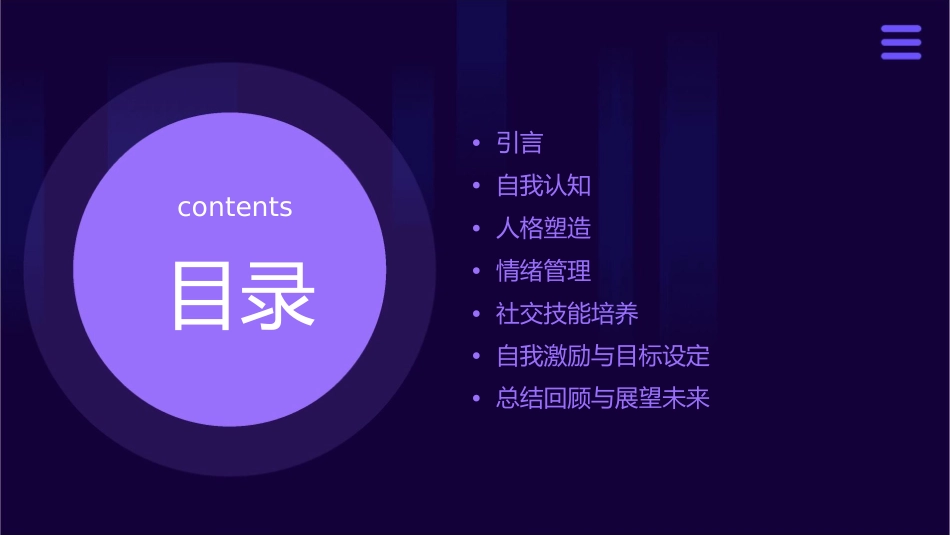 contents

目录

• 引言
• 自我认知
• 人格塑造
• 情绪管理
• 社交技能培养
• 自我激励与目标设定
• 总结回顾与展望未来